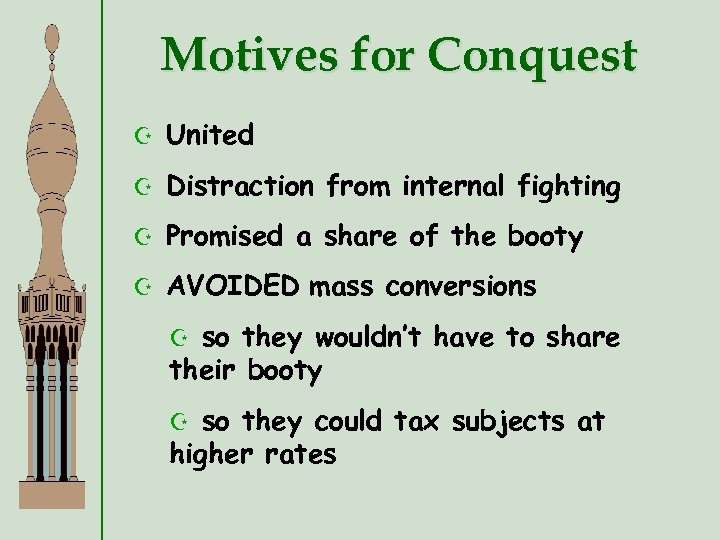 Motives for Conquest

United

Distraction from internal fighting

Promised a share of the booty

AVOIDED mass conversions

so they wouldn't have to share their booty

so they could tax subjects at higher rates